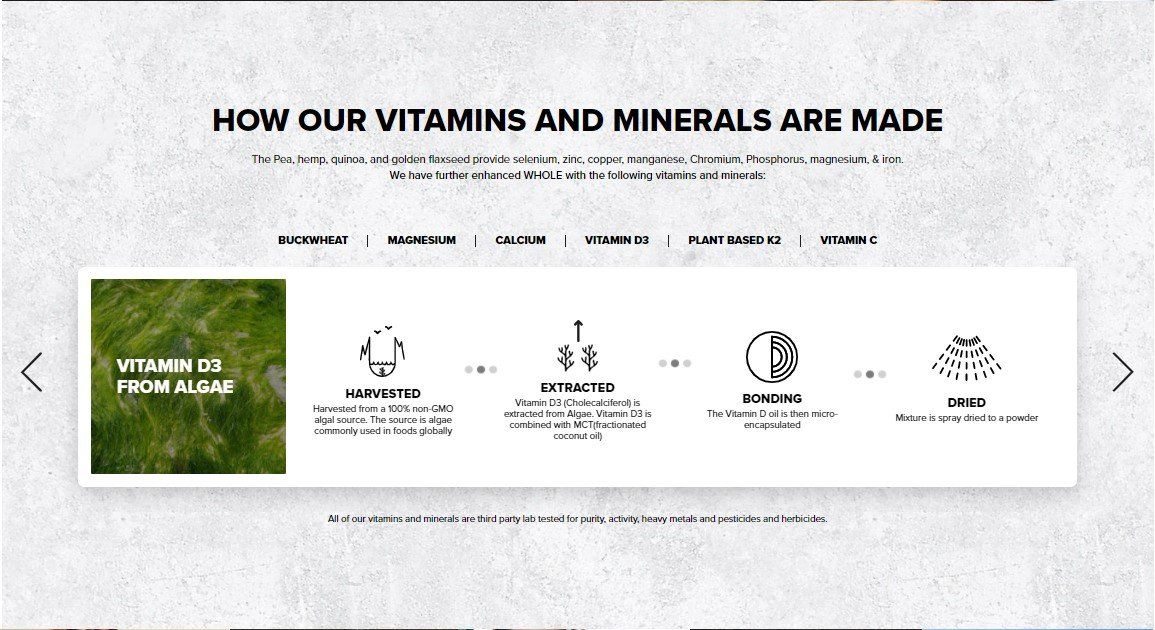 HOW OUR VITAMINS AND MINERALS ARE MADE

The Pea, hemp, quinoa, and golden flaxseed provide selenium, zinc, copper, manganese, Chromium, Phosphorus, magnesium, & iron. We have further enhanced WHOLE with the following vitamins and minerals:

BUCKWHEAT | MAGNESIUM | CALCIUM | VITAMIN D3 | PLANT BASED K2 | VITAMIN C

VITAMIN D3 FROM ALGAE

HARVESTED
Harvested from a 100% non-GMO algal source. The source is algae commonly used in foods globally

EXTRACTED
Vitamin D3 (Cholecalciferol) is extracted from Algae. Vitamin D3 is combined with MCT(fractionated coconut oil)

BONDING
The Vitamin D oil is then micro-encapsulated

DRIED
Mixture is spray dried to a powder

All of our vitamins and minerals are third party lab tested for purity, activity, heavy metals and pesticides and herbicides.